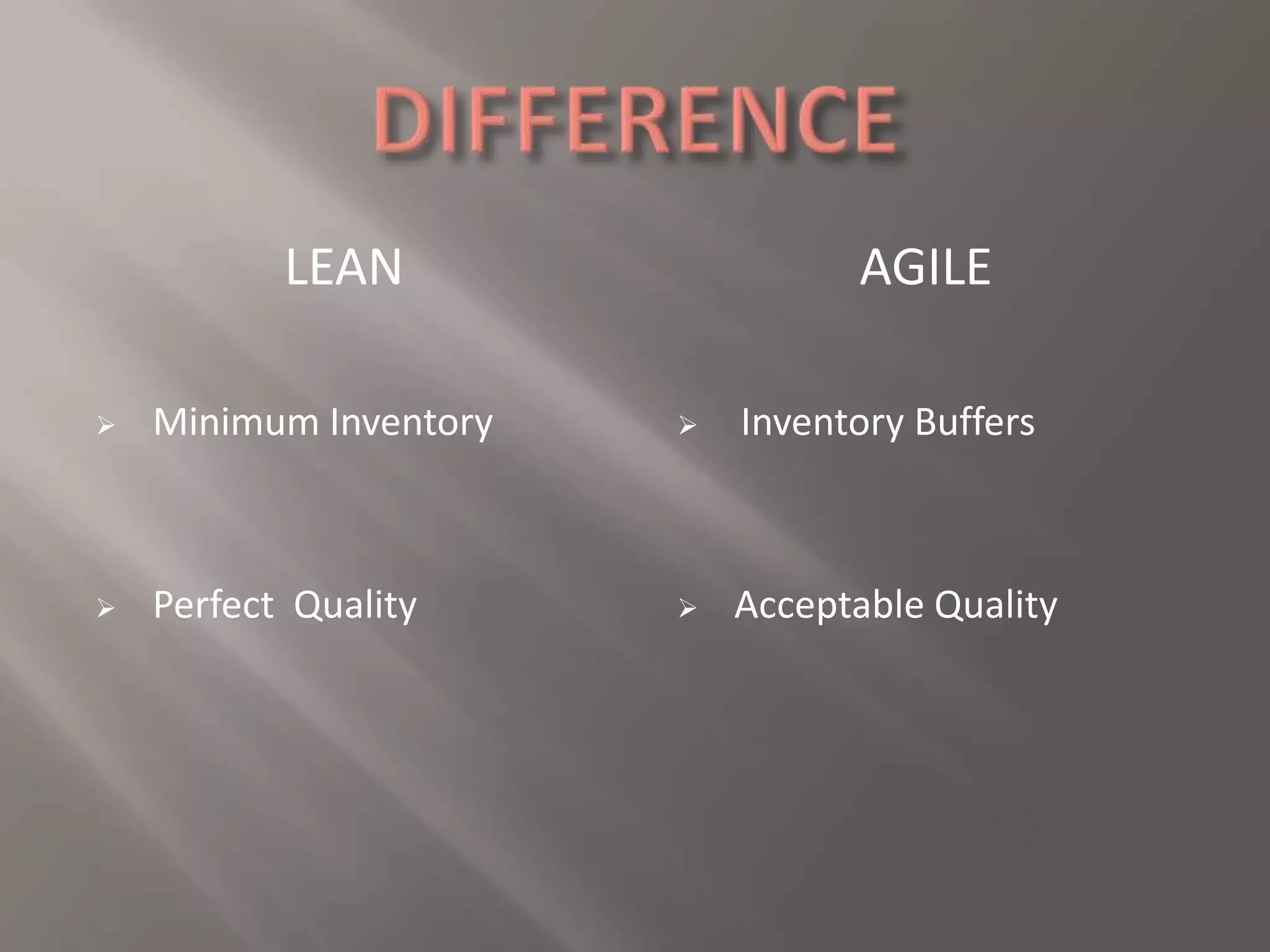 DIFFERENCE

LEAN

➢ Minimum Inventory

➢ Perfect Quality

AGILE

➢ Inventory Buffers

➢ Acceptable Quality